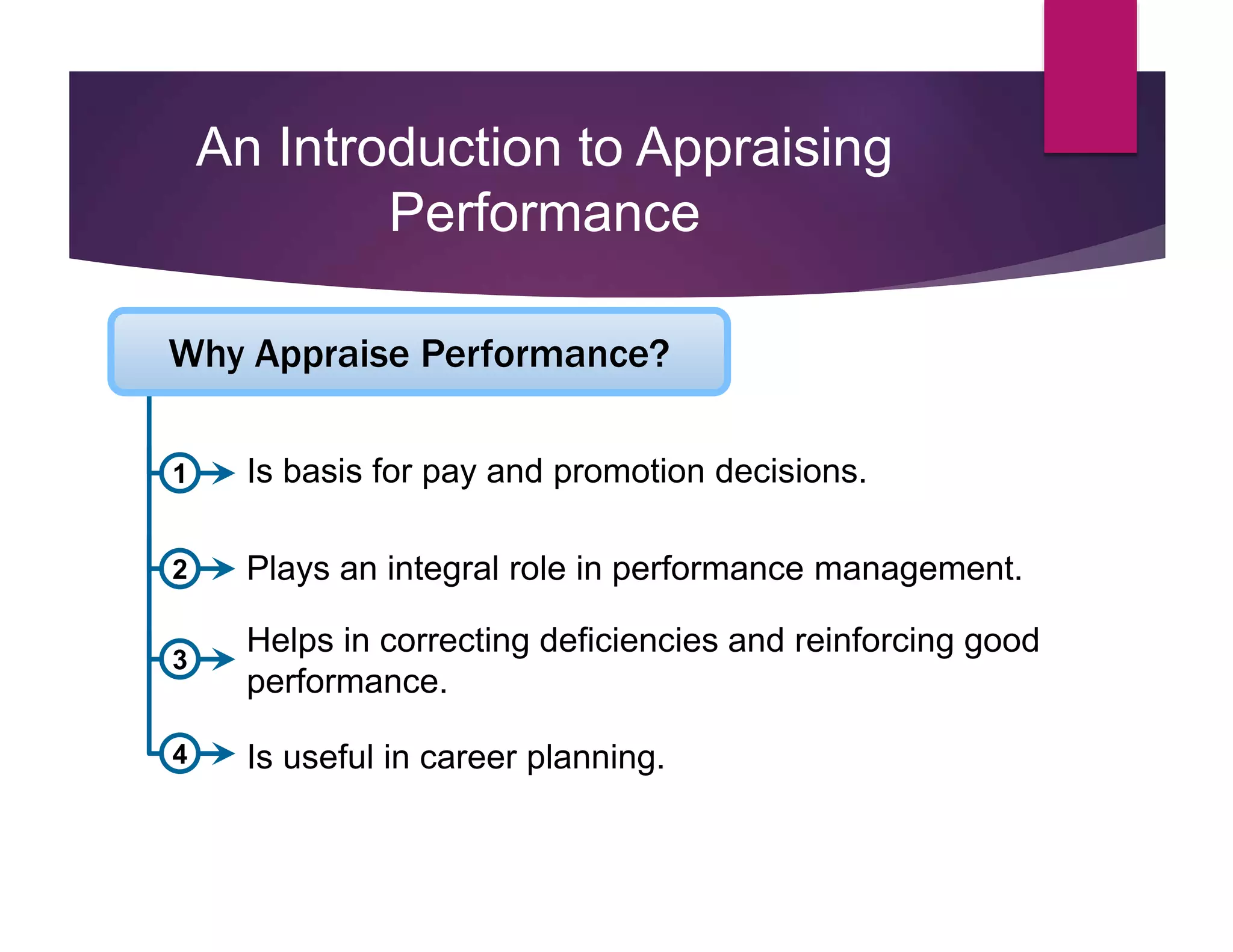 An Introduction to Appraising Performance

Why Appraise Performance?

1 Is basis for pay and promotion decisions.

2 Plays an integral role in performance management.

3 Helps in correcting deficiencies and reinforcing good performance.

4 Is useful in career planning.